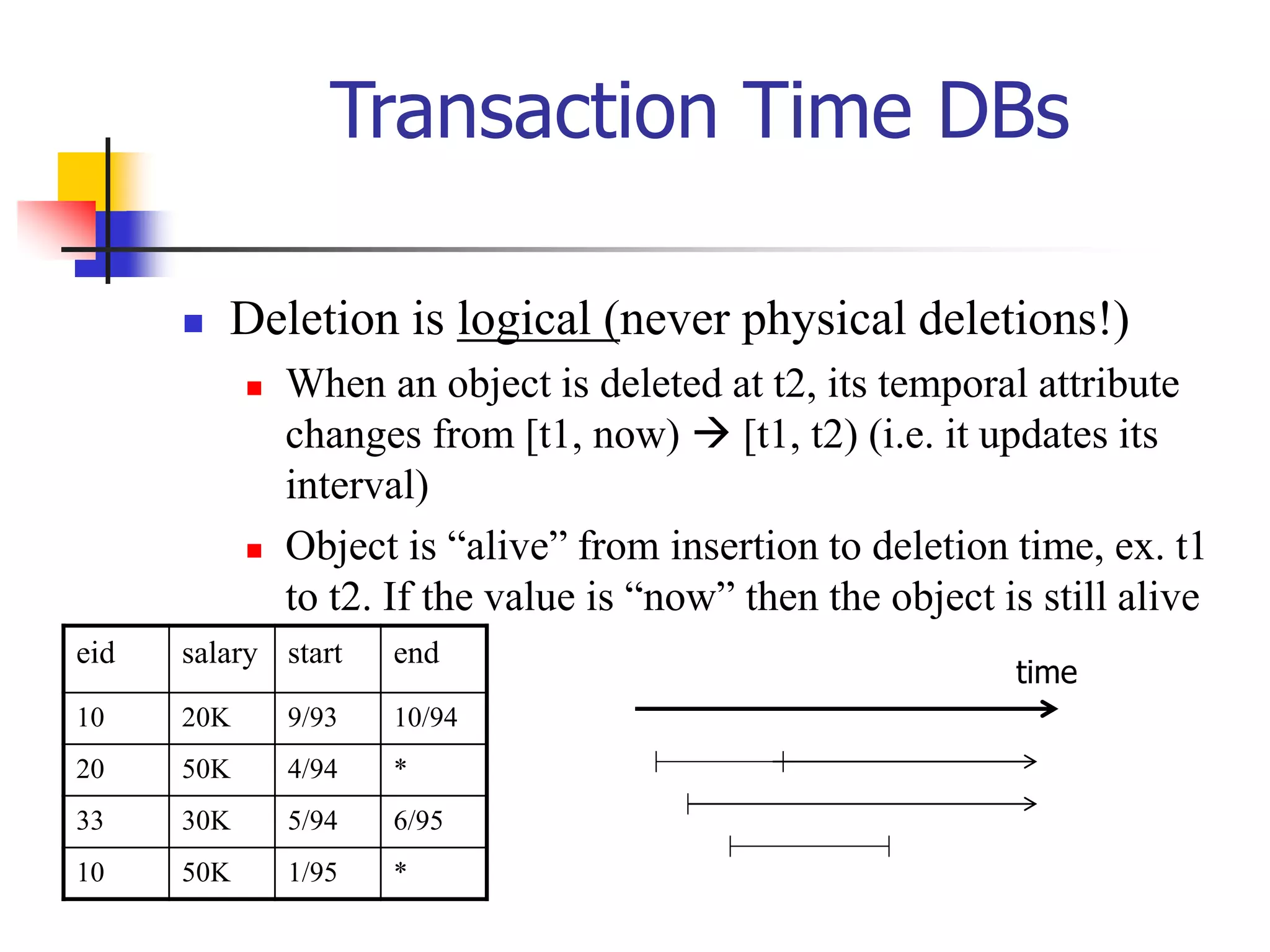 Transaction Time DBs

Deletion is logical (never physical deletions!)

When an object is deleted at t2, its temporal attribute changes from [t1, now) → [t1, t2) (i.e. it updates its interval)

Object is “alive” from insertion to deletion time, ex. t1 to t2. If the value is “now” then the object is still alive

| eid | salary | start | end |
|---|---|---|---|
| 10 | 20K | 9/93 | 10/94 |
| 20 | 50K | 4/94 | * |
| 33 | 30K | 5/94 | 6/95 |
| 10 | 50K | 1/95 | * |

time